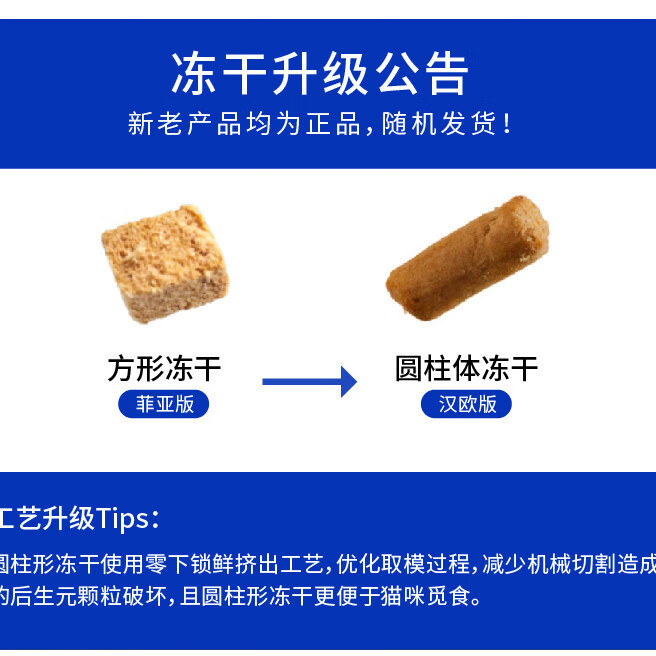 冻干升级公告
新老产品均为正品，随机发货！

方形冻干
菲亚版

圆柱体冻干
汉欧版

工艺升级Tips：
圆柱形冻干使用零下锁鲜挤出工艺，优化取模过程，减少机械切割造成的后生元颗粒破坏，且圆柱形冻干更便于猫咪觅食。